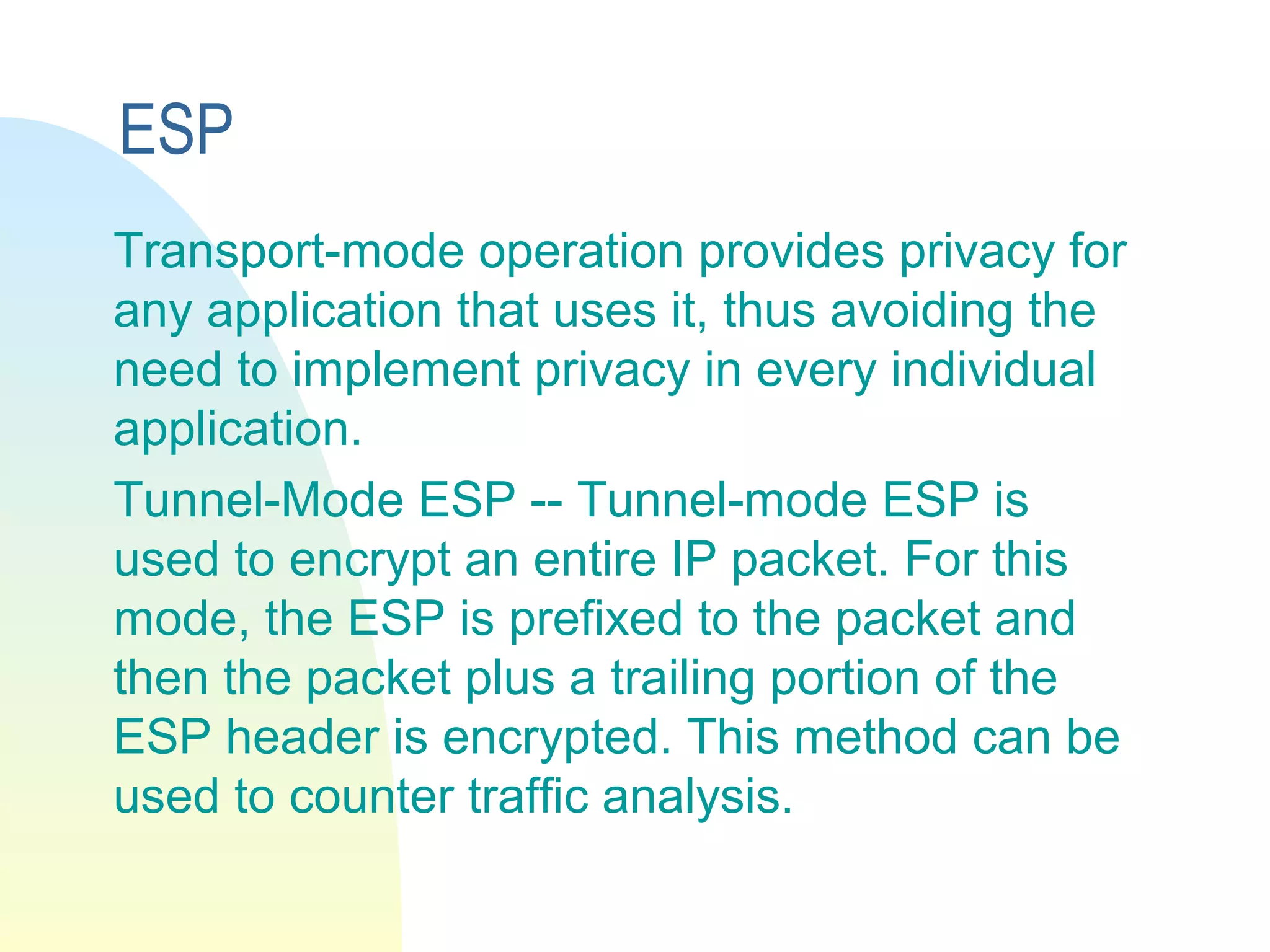 ESP

Transport-mode operation provides privacy for any application that uses it, thus avoiding the need to implement privacy in every individual application.

Tunnel-Mode ESP -- Tunnel-mode ESP is used to encrypt an entire IP packet. For this mode, the ESP is prefixed to the packet and then the packet plus a trailing portion of the ESP header is encrypted. This method can be used to counter traffic analysis.